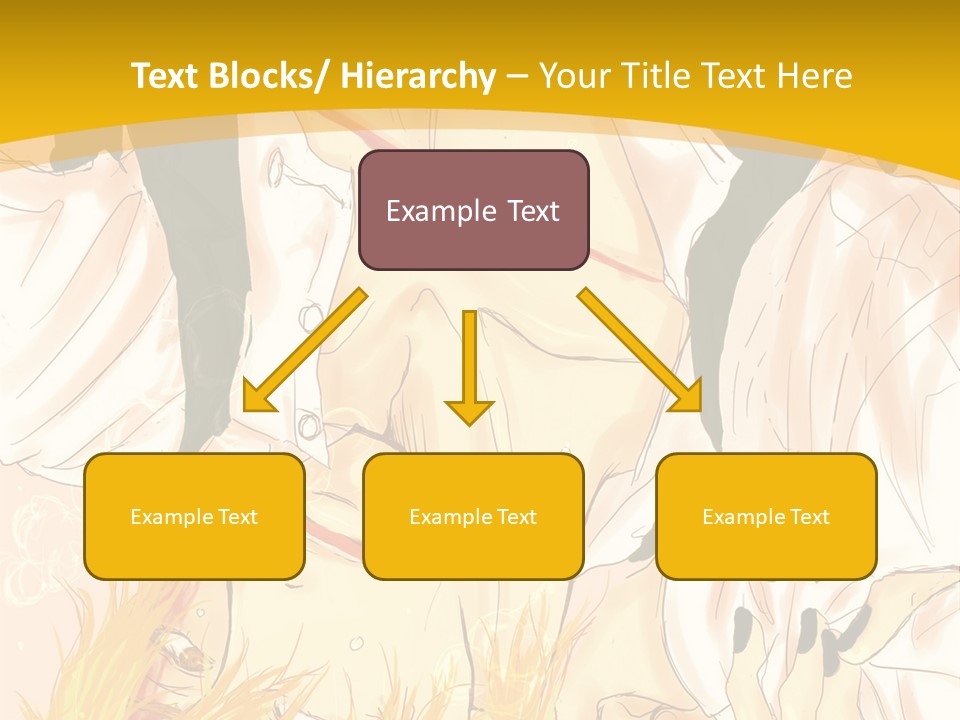 Text Blocks/ Hierarchy – Your Title Text Here

Example Text

Example Text

Example Text

Example Text